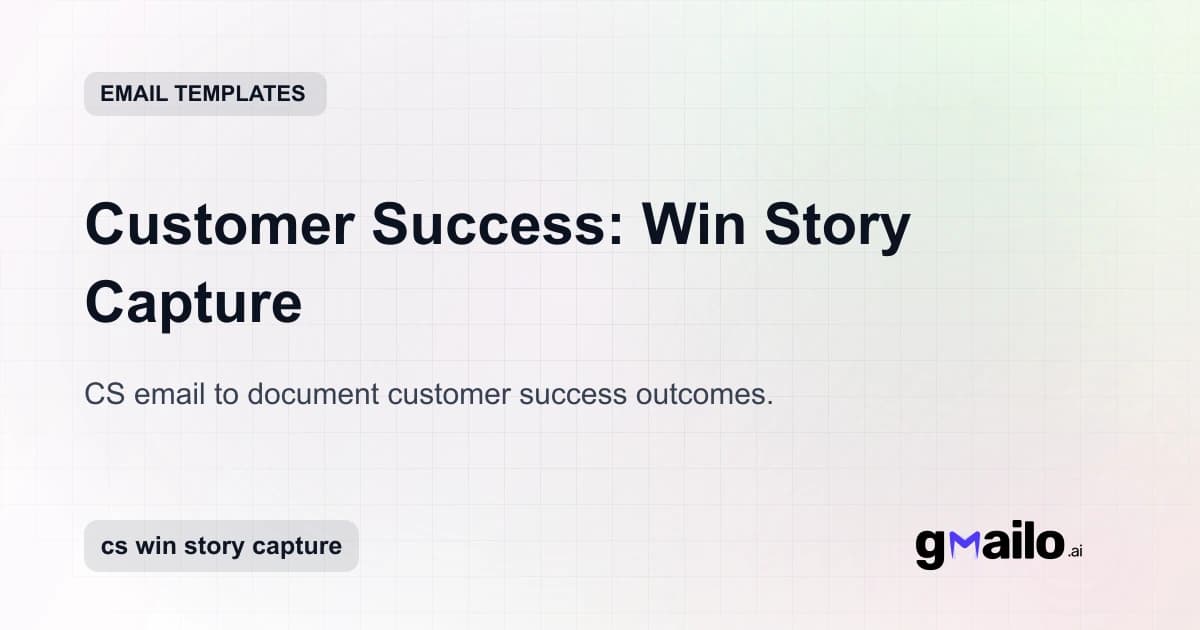 EMAIL TEMPLATES

Customer Success: Win Story Capture

CS email to document customer success outcomes.

cs win story capture

gmailo.ai